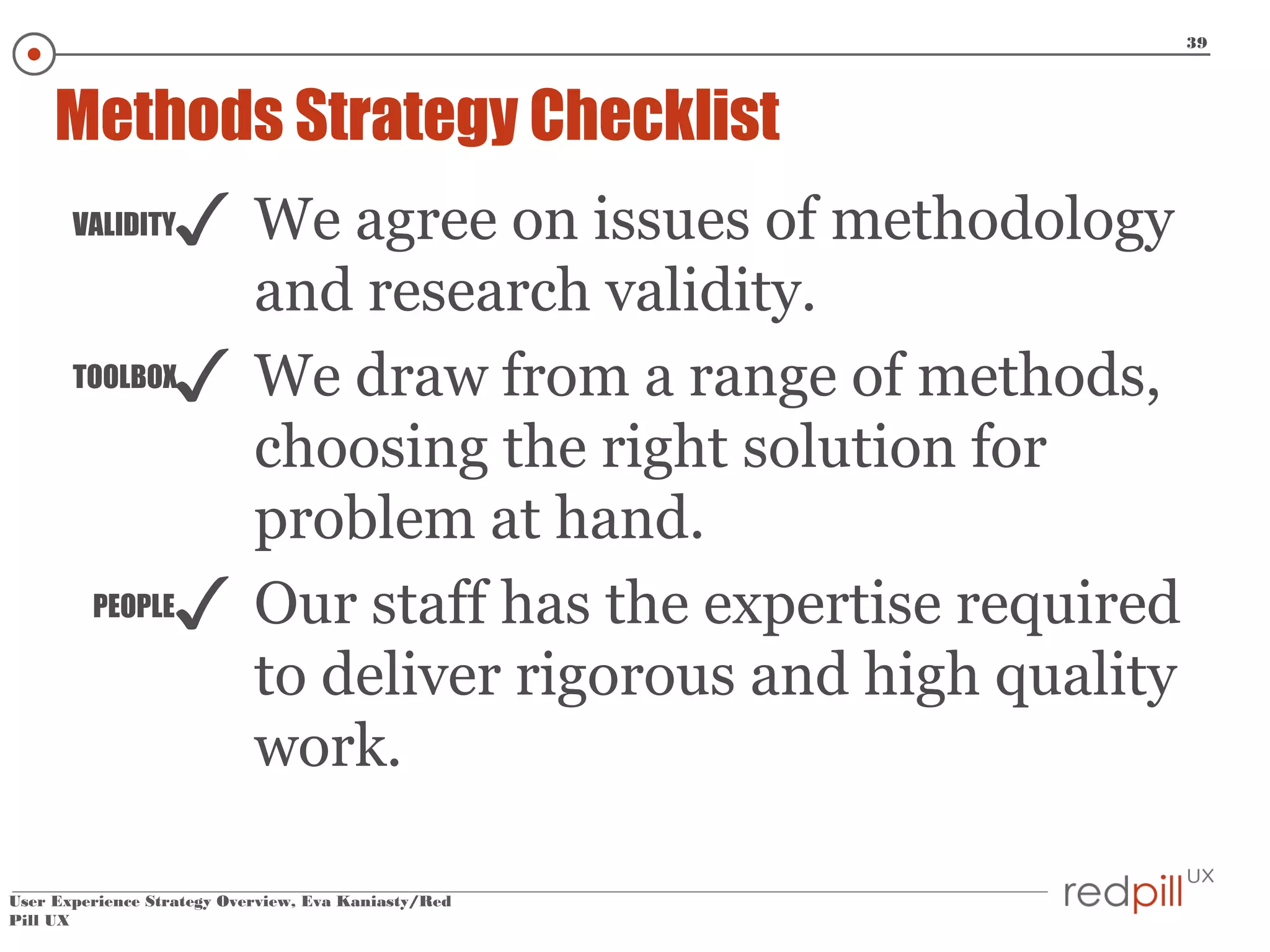 39

Methods Strategy Checklist

VALIDITY ✓ We agree on issues of methodology and research validity.

TOOLBOX ✓ We draw from a range of methods, choosing the right solution for problem at hand.

PEOPLE ✓ Our staff has the expertise required to deliver rigorous and high quality work.

User Experience Strategy Overview, Eva Kaniasty/Red Pill UX

redpill UX